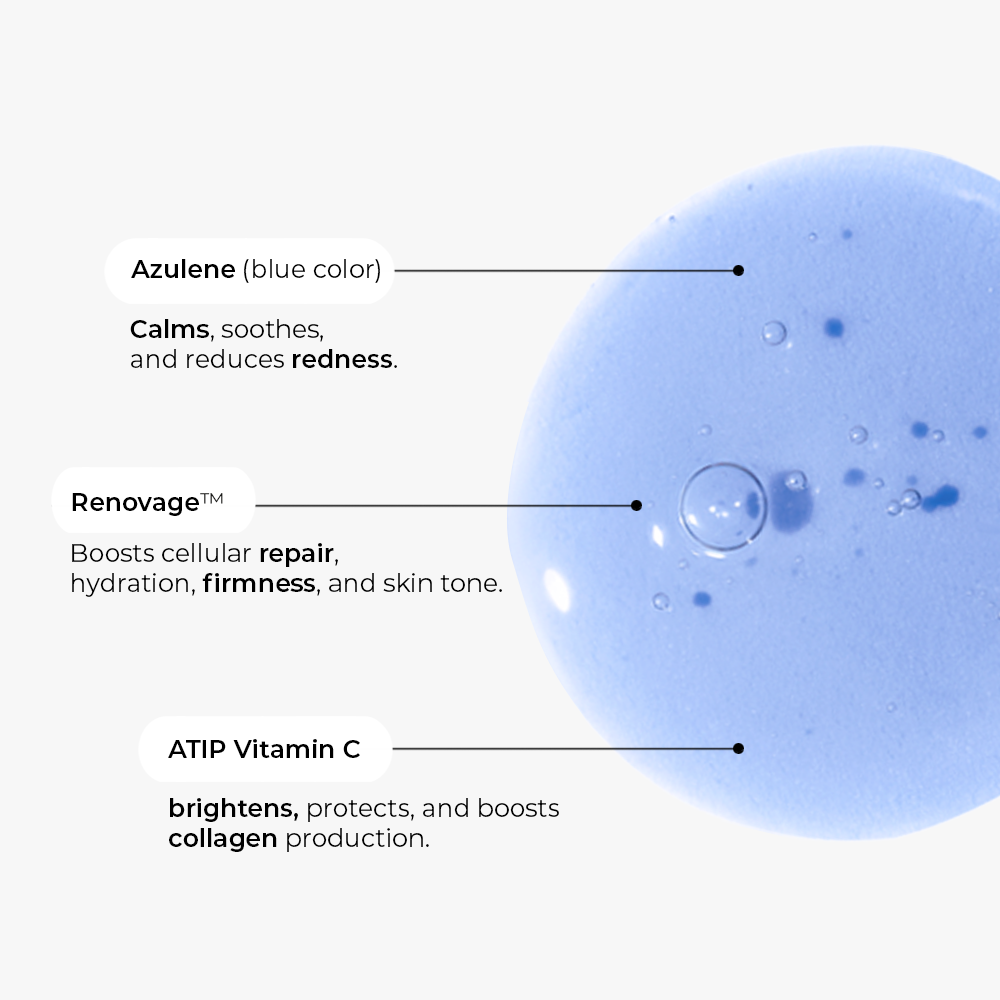 Azulene (blue color)

Calms, soothes, and reduces redness.

Renovage™

Boosts cellular repair, hydration, firmness, and skin tone.

ATIP Vitamin C

brightens, protects, and boosts collagen production.